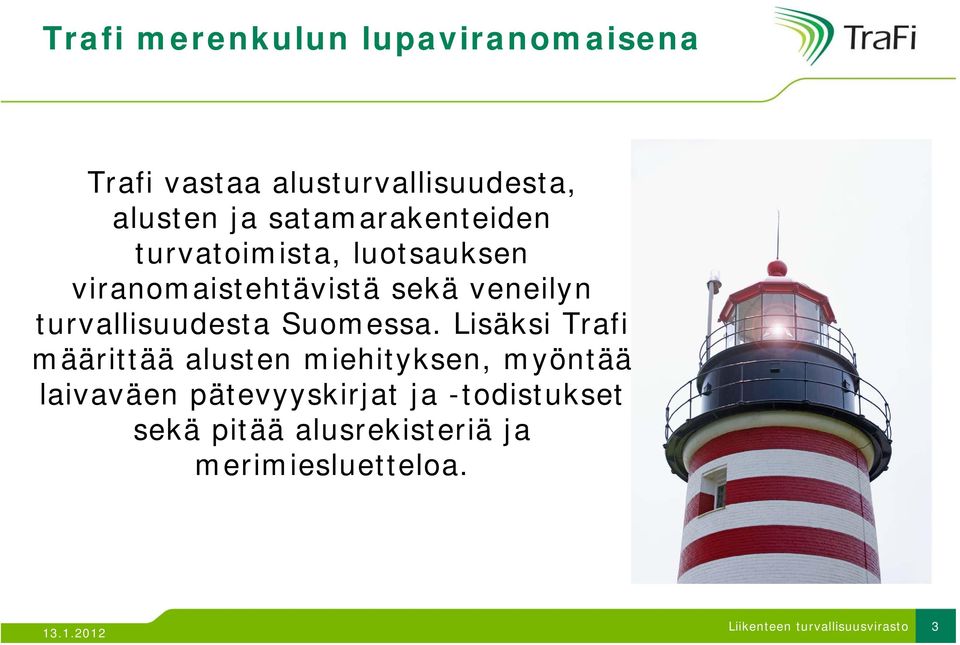 Trafi merenkulun lupaviranomaisena

TraFi

Trafi vastaa alusturvallisuudesta, alusten ja satamarakenteiden turvatoimista, luotsauksen viranomaistehtävistä sekä veneilyn turvallisuudesta Suomessa. Lisäksi Trafi määrittää alusten miehityksen, myöntää laivaväen pätevyyskirjat ja -todistukset sekä pitää alusrekisteriä ja merimiesluetteloa.

13.1.2012

Liikenteen turvallisuusvirasto 3